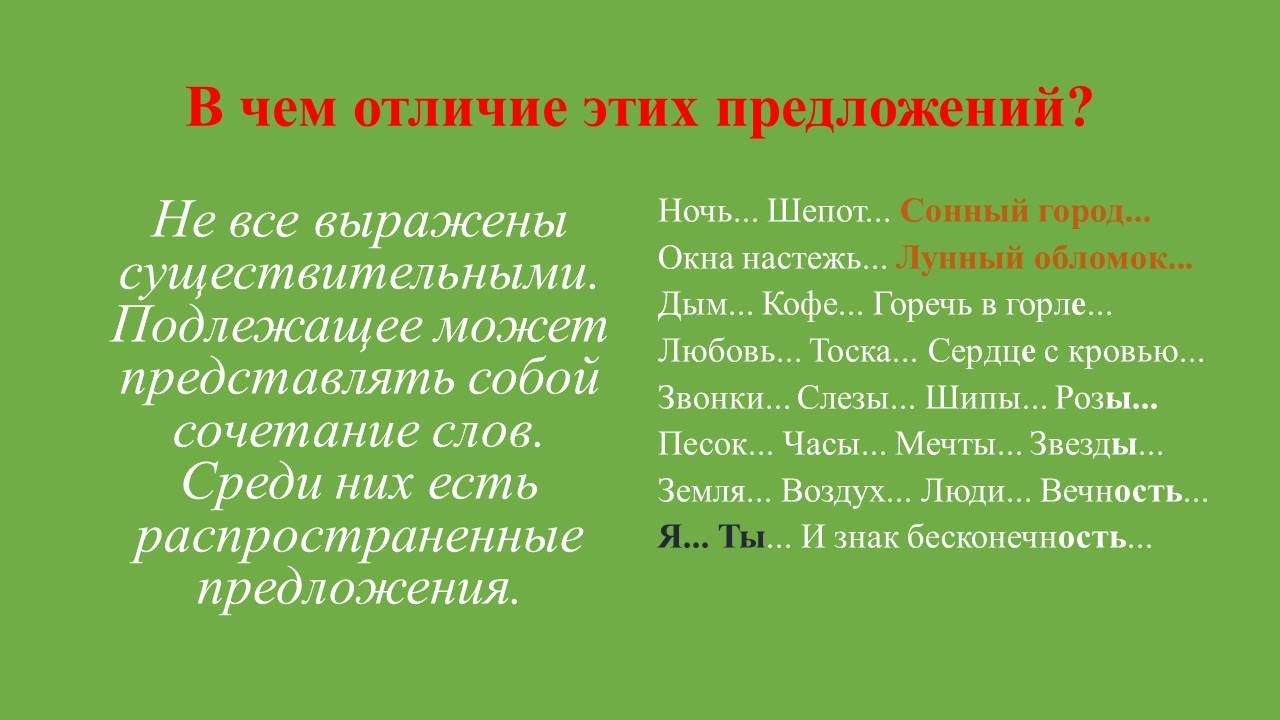 В чем отличие этих предложений?

Не все выражены существительными. Подлежащее может представлять собой сочетание слов. Среди них есть распространенные предложения.

Ночь... Шепот... Сонный город...
Окна настежь... Лунный обломок...
Дым... Кофе... Горечь в горле...
Любовь... Тоска... Сердце с кровью...
Звонки... Слезы... Шипы... Розы...
Песок... Часы... Мечты... Звезды...
Земля... Воздух... Люди... Вечность...
Я... Ты... И знак бесконечность...